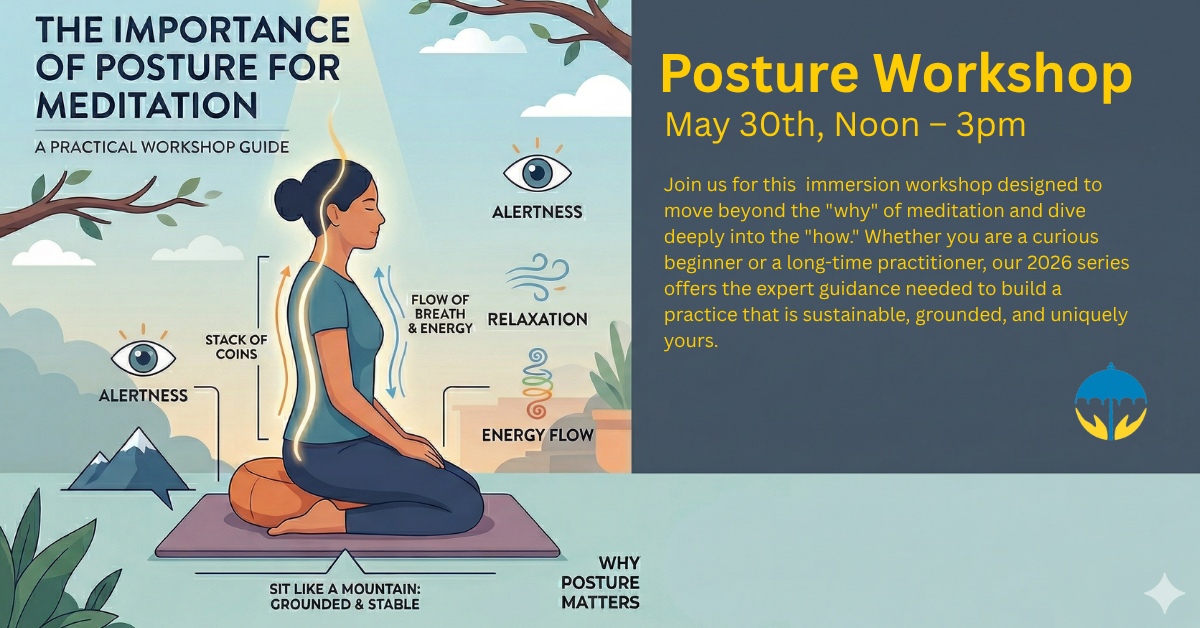 THE IMPORTANCE OF POSTURE FOR MEDITATION

A PRACTICAL WORKSHOP GUIDE

ALERTNESS

STACK OF COINS

FLOW OF BREATH & ENERGY

ALERTNESS

RELAXATION

ENERGY FLOW

SIT LIKE A MOUNTAIN: GROUNDED & STABLE

WHY POSTURE MATTERS

Posture Workshop

May 30th, Noon – 3pm

Join us for this immersion workshop designed to move beyond the "why" of meditation and dive deeply into the "how." Whether you are a curious beginner or a long-time practitioner, our 2026 series offers the expert guidance needed to build a practice that is sustainable, grounded, and uniquely yours.